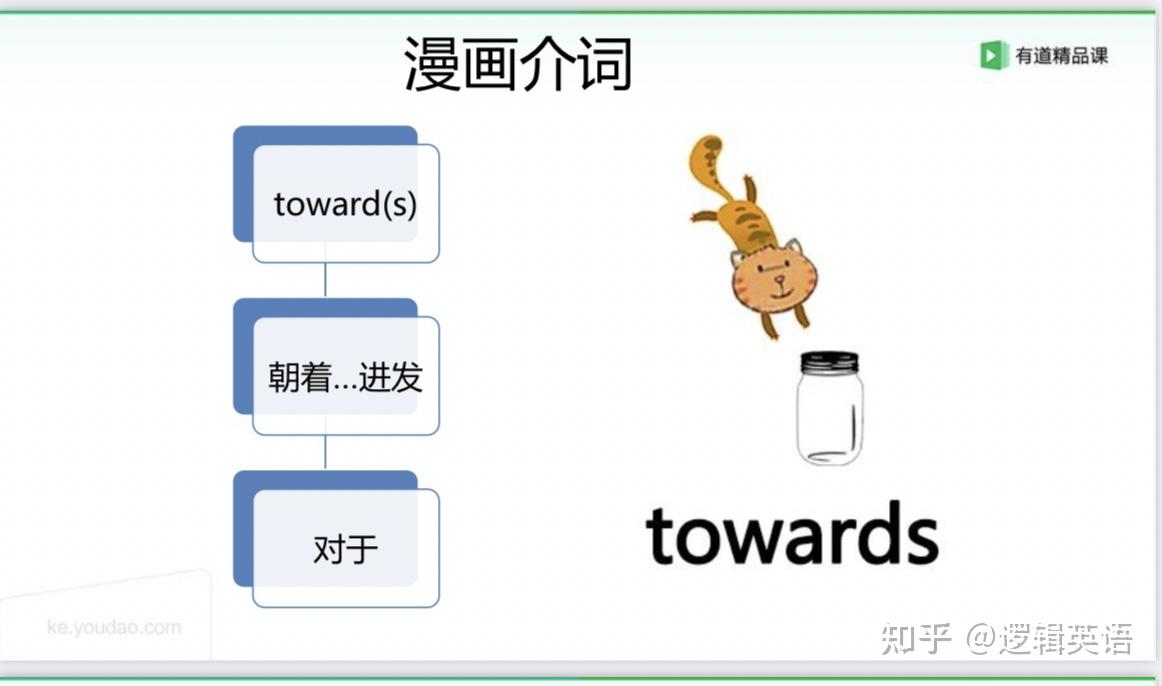 漫画介词

有道精品课

toward(s)

朝着...进发

对于

towards

ke.youdao.com

知乎 @逻辑英语